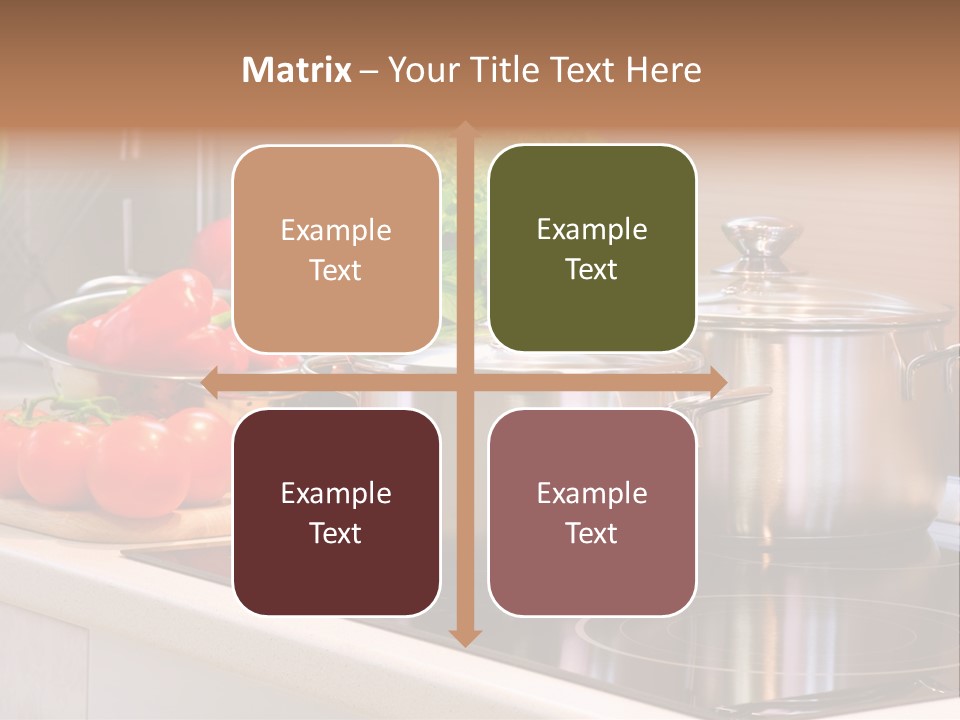 Matrix – Your Title Text Here

Example Text

Example Text

Example Text

Example Text